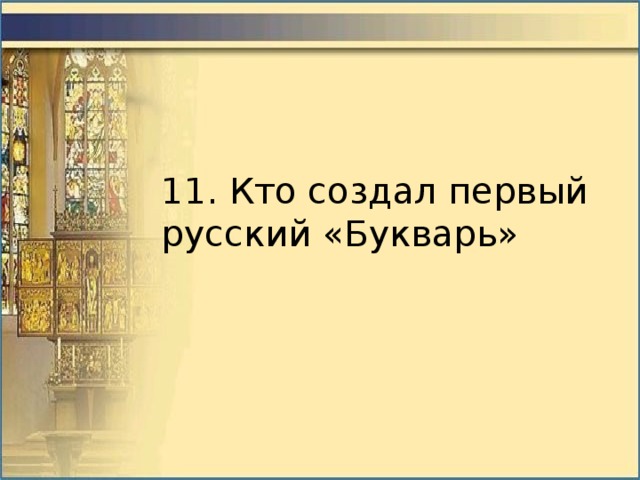 11. Кто создал первый русский «Букварь»